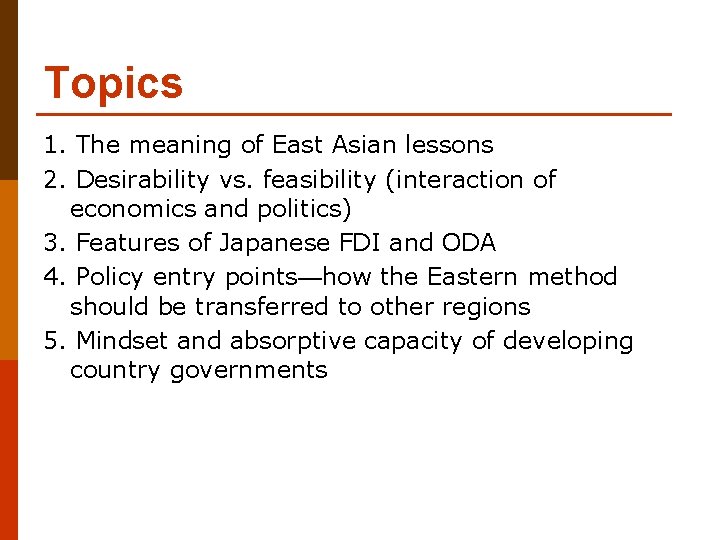 Topics

1. The meaning of East Asian lessons
2. Desirability vs. feasibility (interaction of economics and politics)
3. Features of Japanese FDI and ODA
4. Policy entry points—how the Eastern method should be transferred to other regions
5. Mindset and absorptive capacity of developing country governments